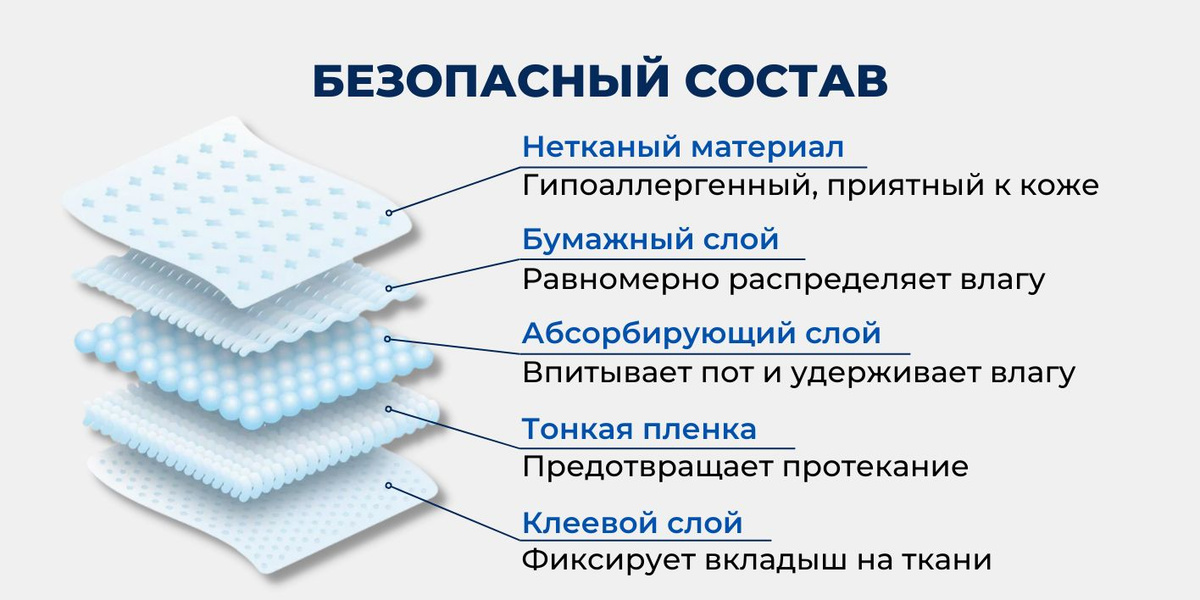 БЕЗОПАСНЫЙ СОСТАВ

Нетканый материал
Гипоаллергенный, приятный к коже

Бумажный слой
Равномерно распределяет влагу

Абсорбирующий слой
Впитывает пот и удерживает влагу

Тонкая пленка
Предотвращает протекание

Клеевой слой
Фиксирует вкладыш на ткани